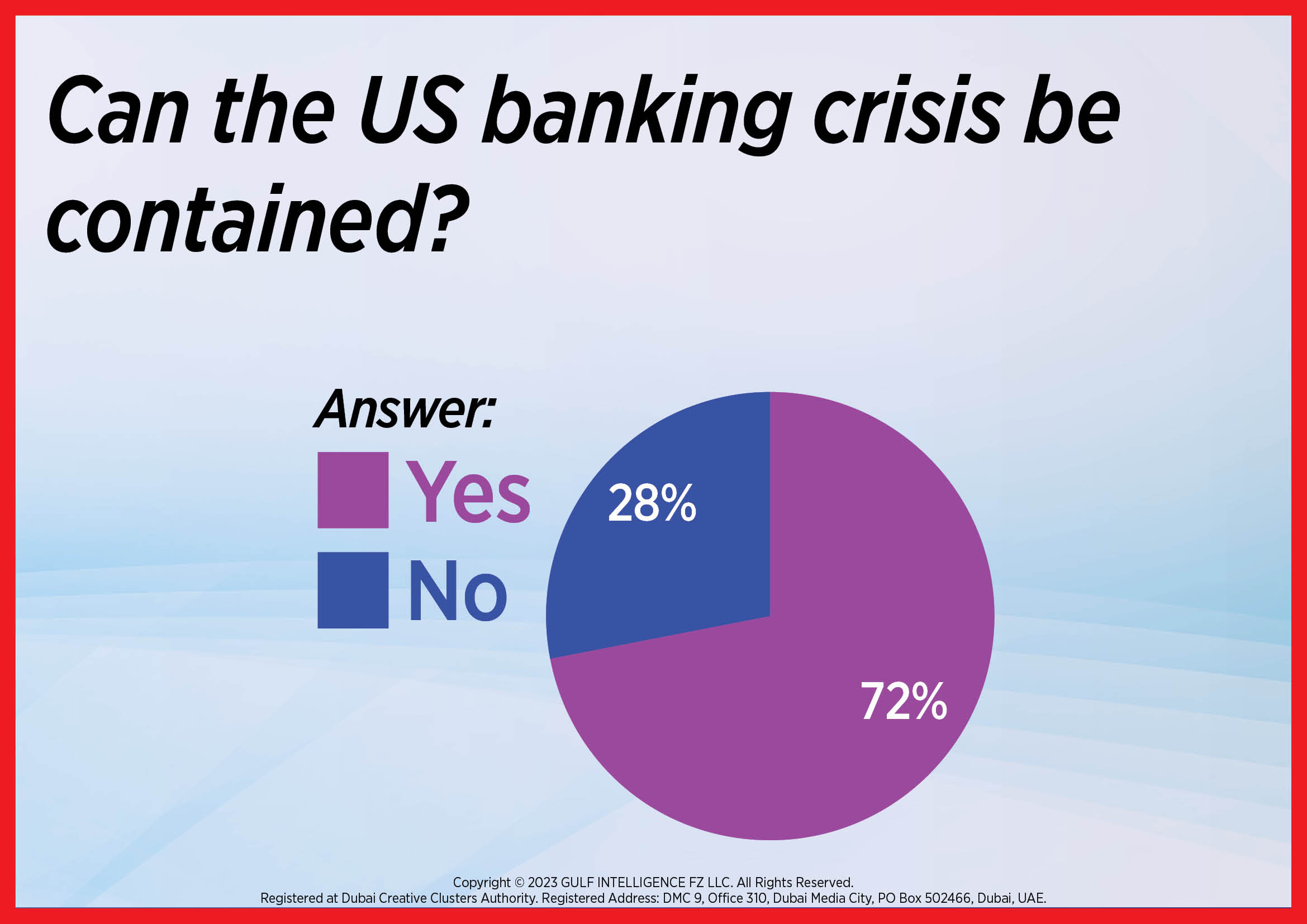 Can the US banking crisis be contained?

Answer:
Yes
No

28%
72%

Copyright © 2023 GULF INTELLIGENCE FZ LLC. All Rights Reserved.
Registered at Dubai Creative Clusters Authority. Registered Address: DMC 9, Office 310, Dubai Media City, PO Box 502466, Dubai, UAE.